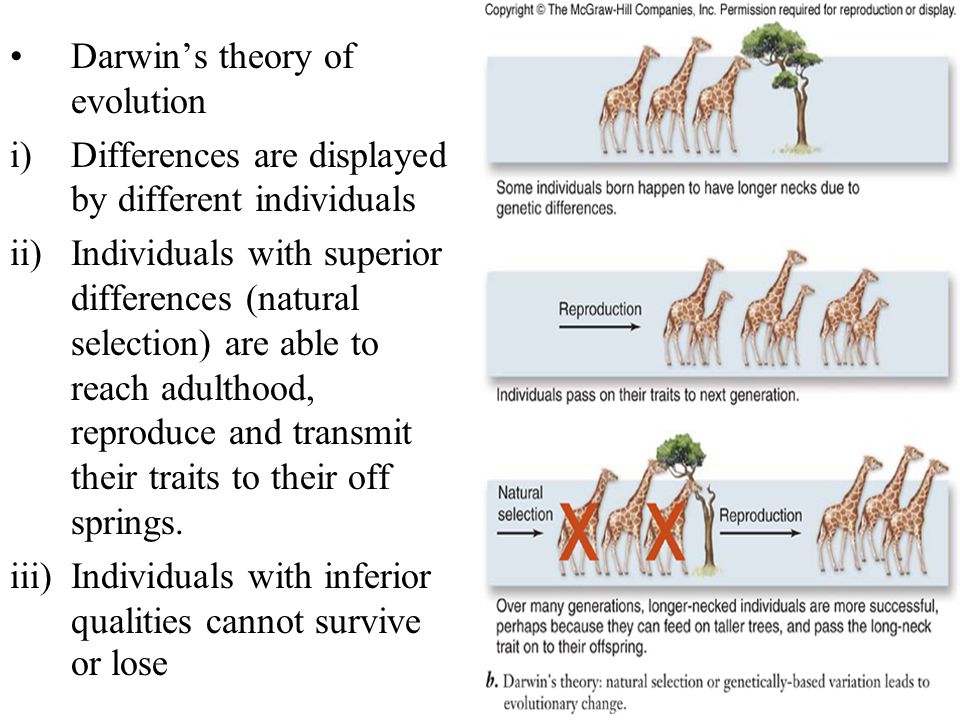 • Darwin's theory of evolution

i) Differences are displayed by different individuals

ii) Individuals with superior differences (natural selection) are able to reach adulthood, reproduce and transmit their traits to their off springs.

iii) Individuals with inferior qualities cannot survive or lose

Copyright © The McGraw-Hill Companies, Inc. Permission required for reproduction or display.

Some individuals born happen to have longer necks due to genetic differences.

Reproduction

Individuals pass on their traits to next generation.

Natural selection

X X

Reproduction

Over many generations, longer-necked individuals are more successful, perhaps because they can feed on taller trees, and pass the long-neck trait on to their offspring.

b. Darwin's theory: natural selection or genetically-based variation leads to evolutionary change.